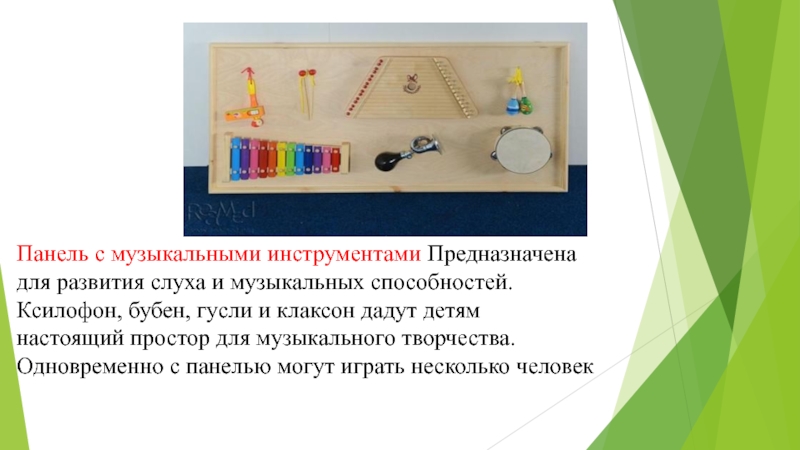 ReaMed

Панель с музыкальными инструментами Предназначена для развития слуха и музыкальных способностей. Ксилофон, бубен, гусли и клаксон дадут детям настоящий простор для музыкального творчества. Одновременно с панелью могут играть несколько человек